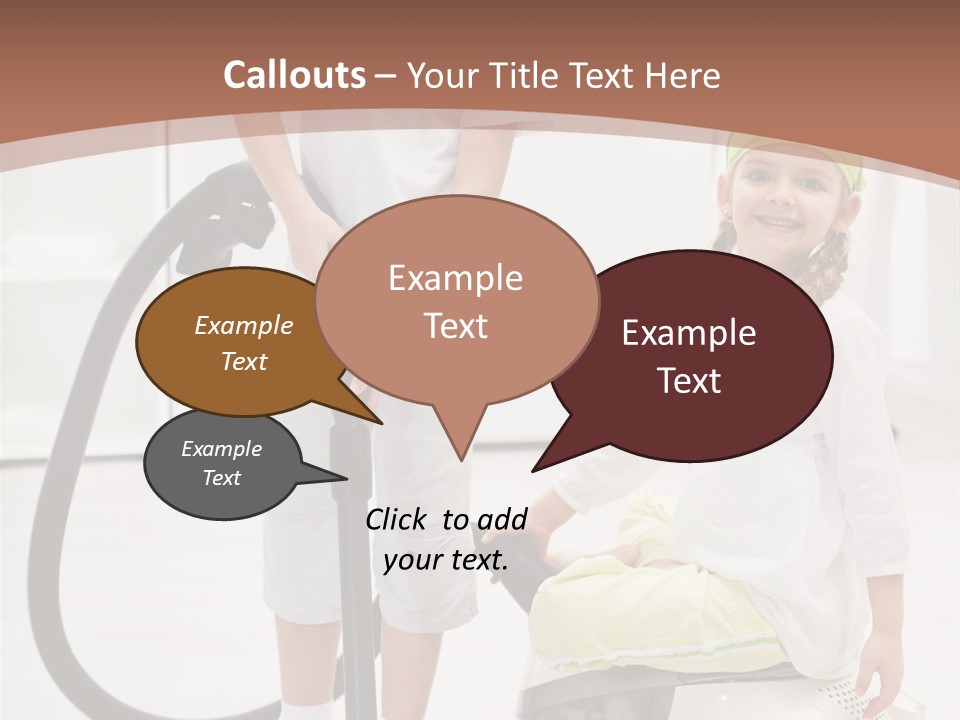 Callouts – Your Title Text Here

Example Text

Example Text

Example Text

Example Text

Click to add your text.